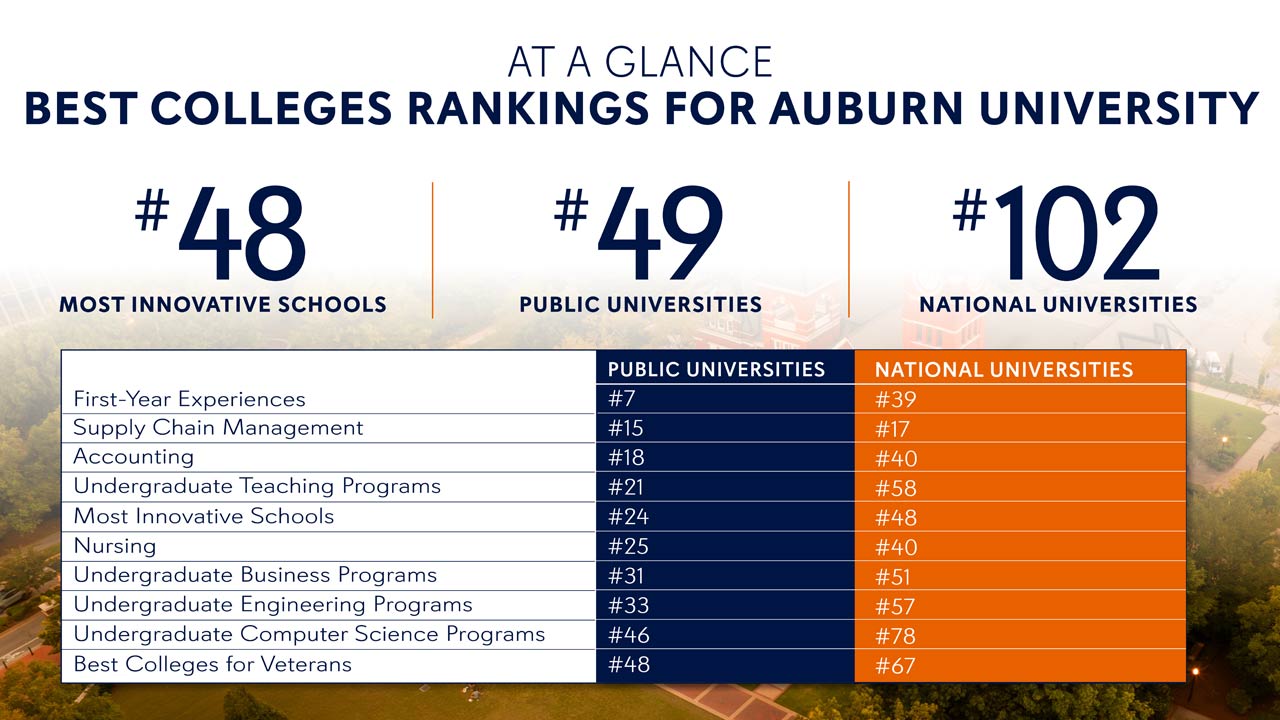 AT A GLANCE
BEST COLLEGES RANKINGS FOR AUBURN UNIVERSITY

#48
MOST INNOVATIVE SCHOOLS

#49
PUBLIC UNIVERSITIES

#102
NATIONAL UNIVERSITIES

| | PUBLIC UNIVERSITIES | NATIONAL UNIVERSITIES |
|---|---|---|
| First-Year Experiences | #7 | #39 |
| Supply Chain Management | #15 | #17 |
| Accounting | #18 | #40 |
| Undergraduate Teaching Programs | #21 | #58 |
| Most Innovative Schools | #24 | #48 |
| Nursing | #25 | #40 |
| Undergraduate Business Programs | #31 | #51 |
| Undergraduate Engineering Programs | #33 | #57 |
| Undergraduate Computer Science Programs | #46 | #78 |
| Best Colleges for Veterans | #48 | #67 |